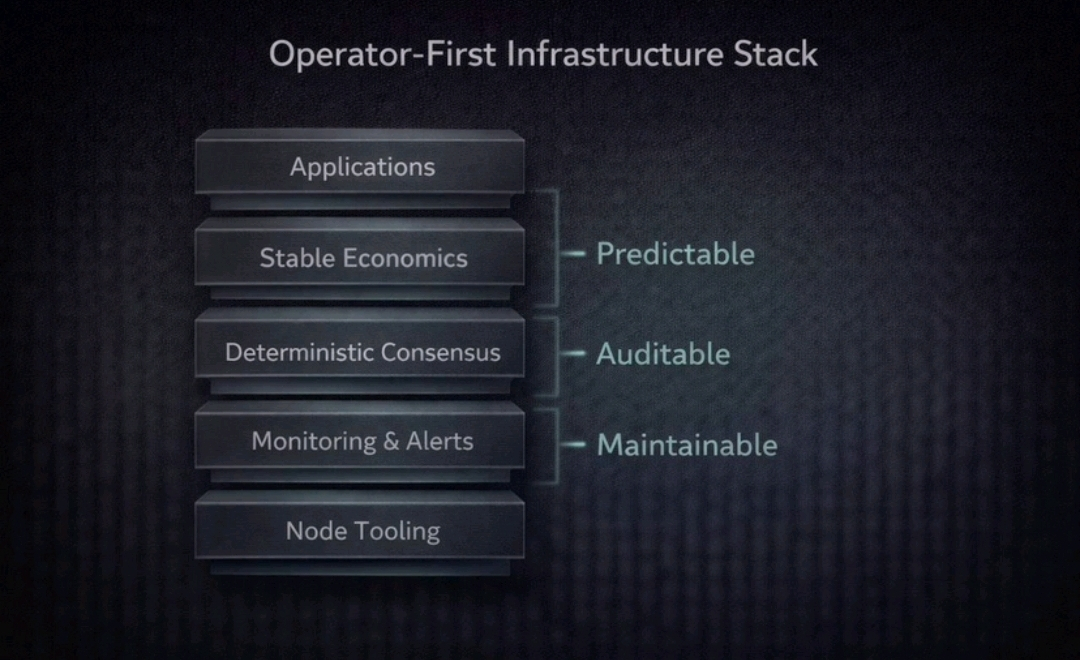 Operator-First Infrastructure Stack

Applications

Stable Economics

Deterministic Consensus

Monitoring & Alerts

Node Tooling

Predictable

Auditable

Maintainable